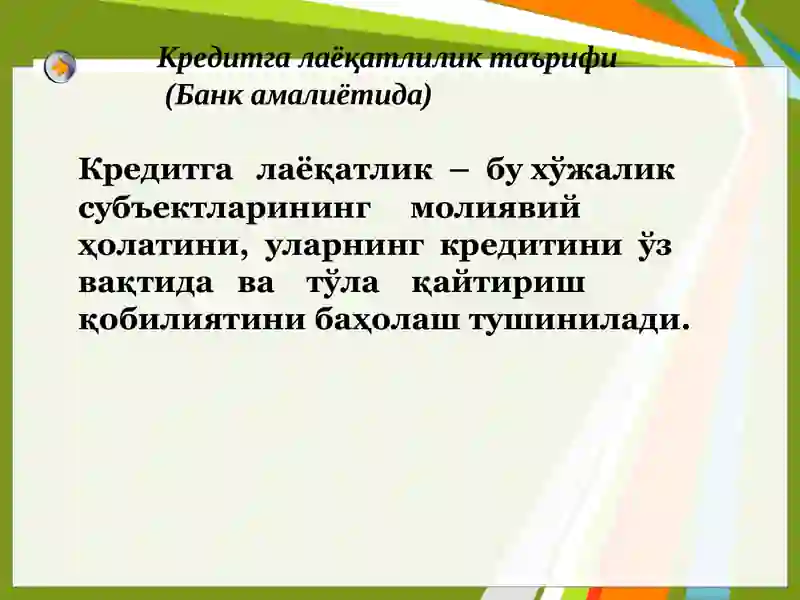 Кредитга лаёқатлилик таърифи
(Банк амалиётида)

Кредитга лаёқатлик – бу хўжалик субъектларининг молиявий ҳолатини, уларнинг кредитини ўз вақтида ва тўла қайтириш қобилиятини баҳолаш тушинилади.